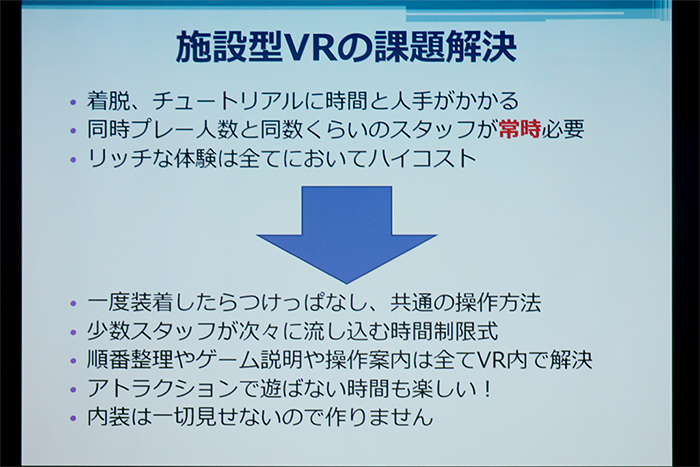 施設型VRの課題解決

• 着脱、チュートリアルに時間と人手がかかる
• 同時プレー人数と同数くらいのスタッフが常時必要
• リッチな体験は全てにおいてハイコスト

• 一度装着したらつけっぱなし、共通の操作方法
• 少数スタッフが次々に流し込む時間制限式
• 順番整理やゲーム説明や操作案内は全てVR内で解決
• アトラクションで遊ばない時間も楽しい！
• 内装は一切見せないので作りません